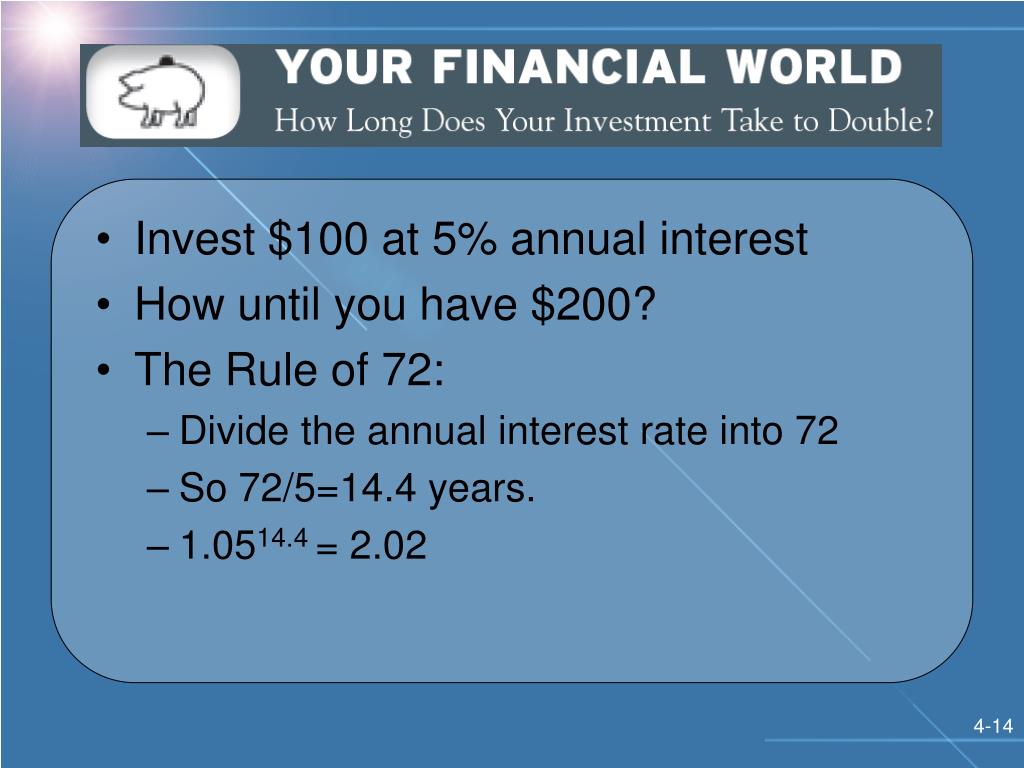 YOUR FINANCIAL WORLD
How Long Does Your Investment Take to Double?

• Invest \$100 at 5% annual interest
• How until you have \$200?
• The Rule of 72:
– Divide the annual interest rate into 72
– So 72/5=14.4 years.
– $1.05^{14.4} = 2.02$

4-14